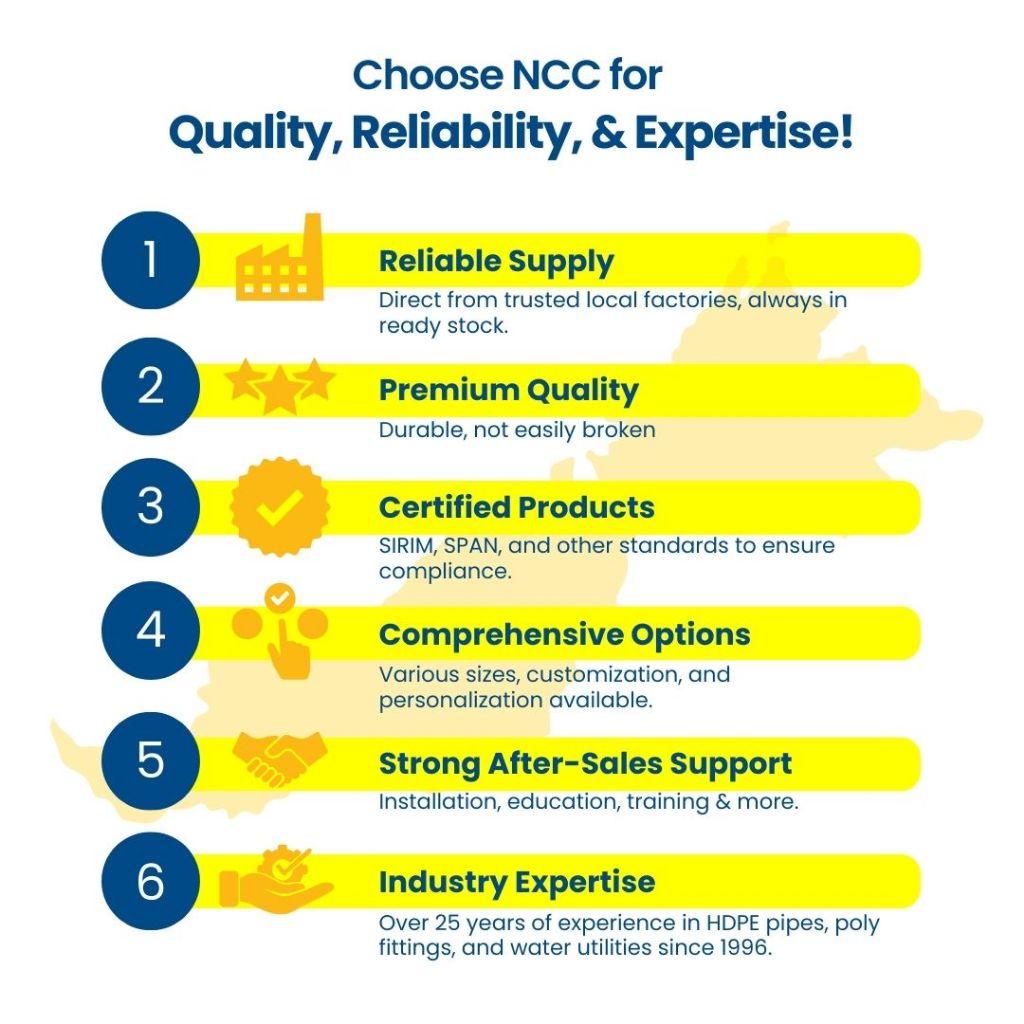 Choose NCC for
Quality, Reliability, & Expertise!

1
Reliable Supply
Direct from trusted local factories, always in ready stock.

2
Premium Quality
Durable, not easily broken

3
Certified Products
SIRIM, SPAN, and other standards to ensure compliance.

4
Comprehensive Options
Various sizes, customization, and personalization available.

5
Strong After-Sales Support
Installation, education, training & more.

6
Industry Expertise
Over 25 years of experience in HDPE pipes, poly fittings, and water utilities since 1996.